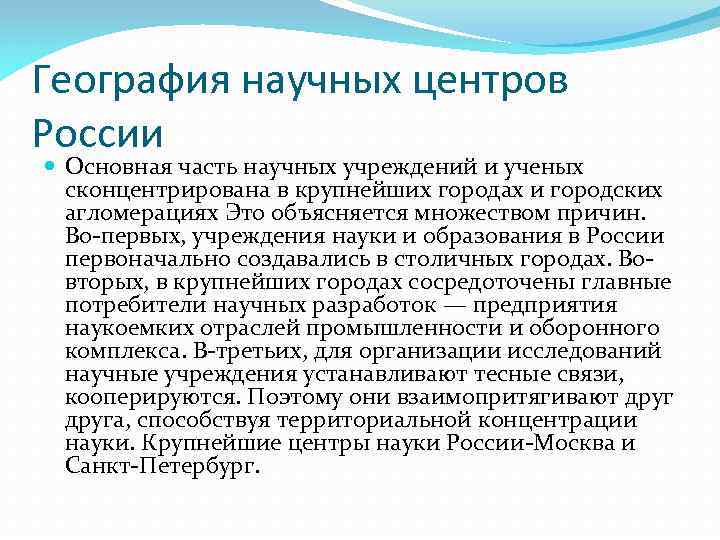 География научных центров России

Основная часть научных учреждений и ученых сконцентрирована в крупнейших городах и городских агломерациях Это объясняется множеством причин. Во-первых, учреждения науки и образования в России первоначально создавались в столичных городах. Во-вторых, в крупнейших городах сосредоточены главные потребители научных разработок — предприятия наукоемких отраслей промышленности и оборонного комплекса. В-третьих, для организации исследований научные учреждения устанавливают тесные связи, кооперируются. Поэтому они взаимопритягивают друг друга, способствуя территориальной концентрации науки. Крупнейшие центры науки России-Москва и Санкт-Петербург.